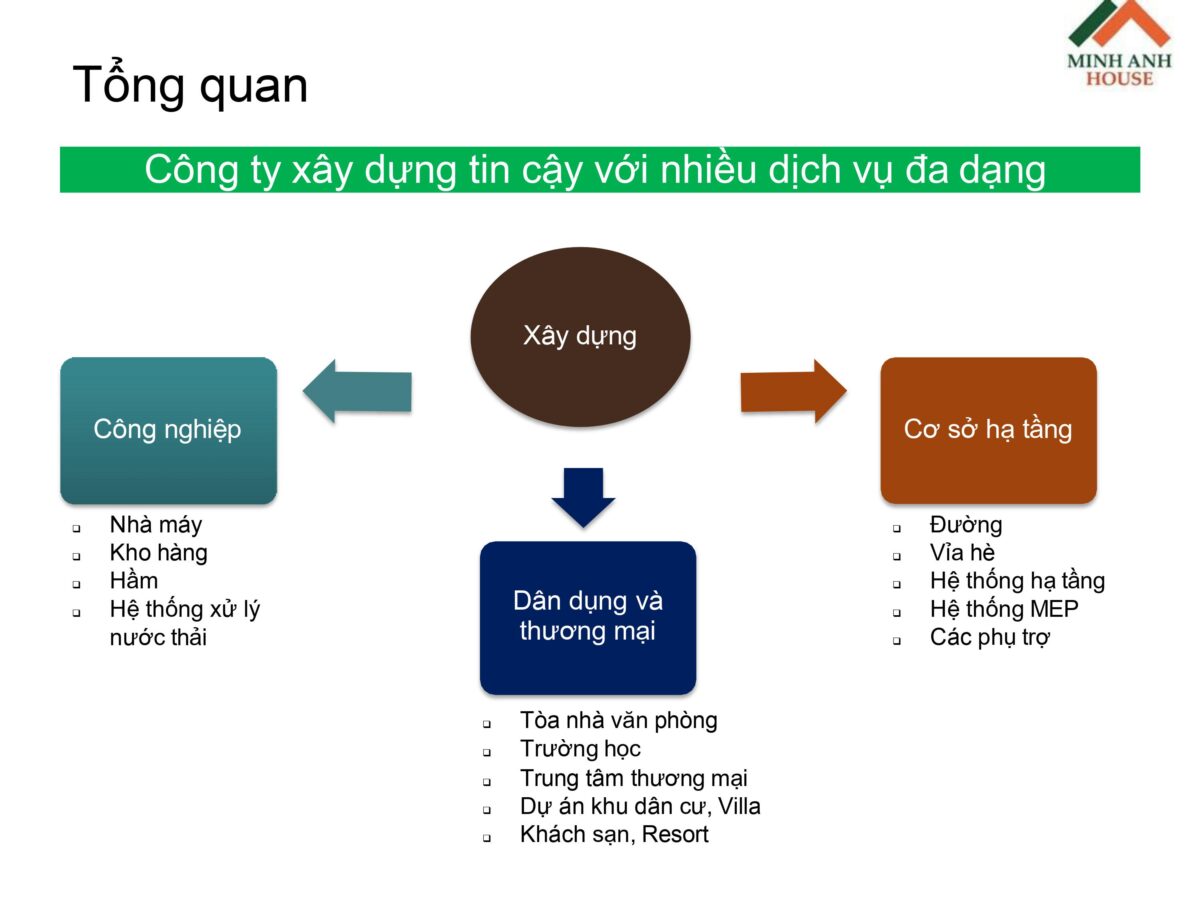 MINH ANH
HOUSE

Tổng quan

Công ty xây dựng tin cậy với nhiều dịch vụ đa dạng

Xây dựng

Công nghiệp

- Nhà máy
- Kho hàng
- Hầm
- Hệ thống xử lý nước thải

Dân dụng và thương mại

- Tòa nhà văn phòng
- Trường học
- Trung tâm thương mại
- Dự án khu dân cư, Villa
- Khách sạn, Resort

Cơ sở hạ tầng

- Đường
- Vỉa hè
- Hệ thống hạ tầng
- Hệ thống MEP
- Các phụ trợ